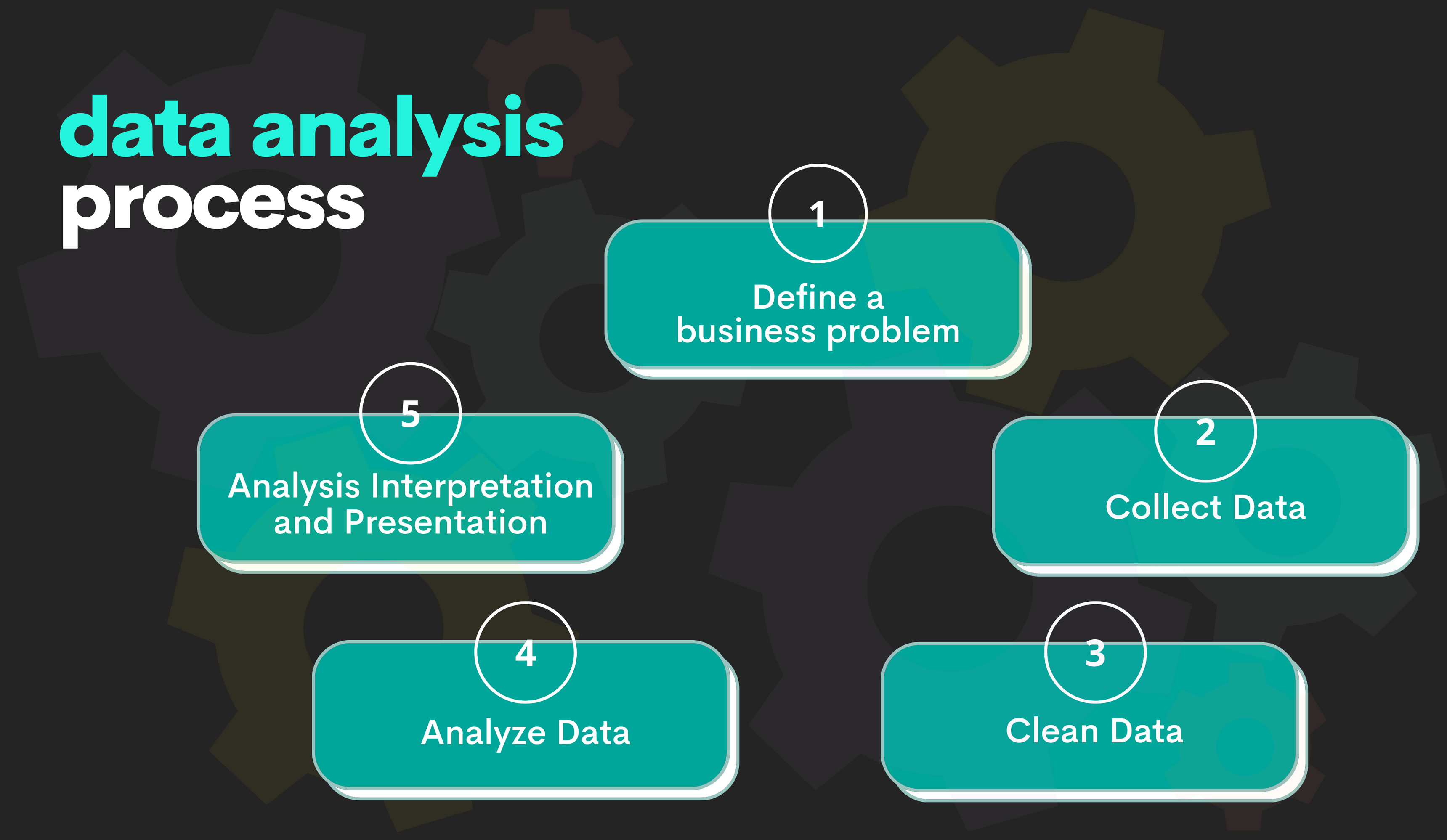 data analysis
process

1
Define a business problem

2
Collect Data

3
Clean Data

4
Analyze Data

5
Analysis Interpretation and Presentation